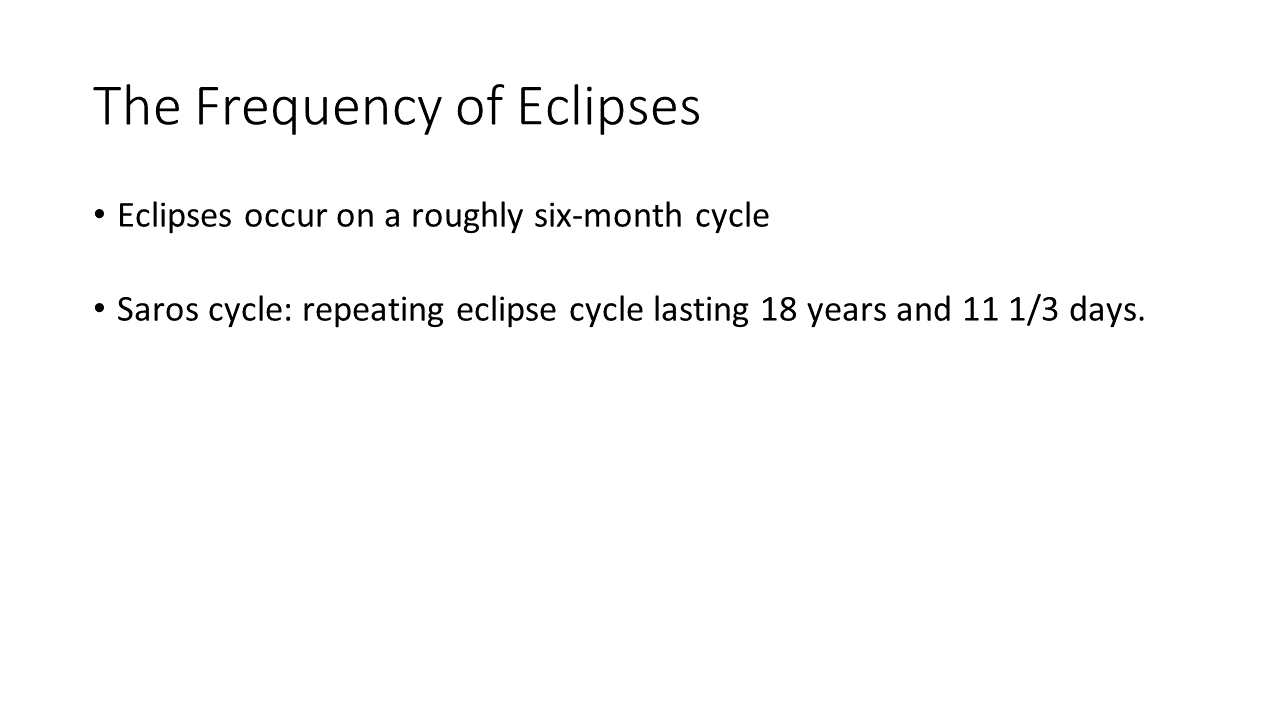 The Frequency of Eclipses

• Eclipses occur on a roughly six-month cycle

• Saros cycle: repeating eclipse cycle lasting 18 years and 11 1/3 days.